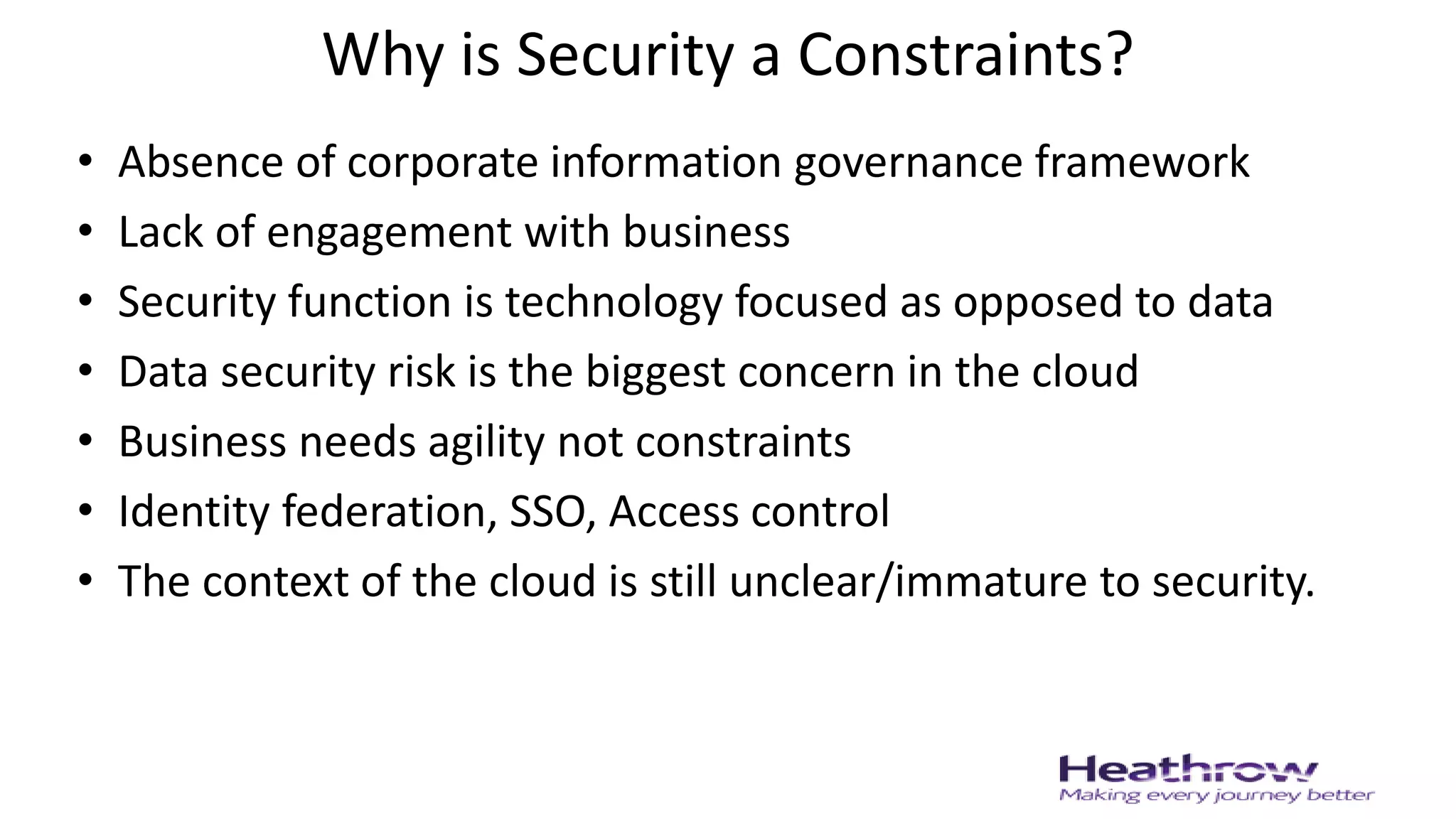 Why is Security a Constraints?

• Absence of corporate information governance framework
• Lack of engagement with business
• Security function is technology focused as opposed to data
• Data security risk is the biggest concern in the cloud
• Business needs agility not constraints
• Identity federation, SSO, Access control
• The context of the cloud is still unclear/immature to security.

Heathrow
Making every journey better